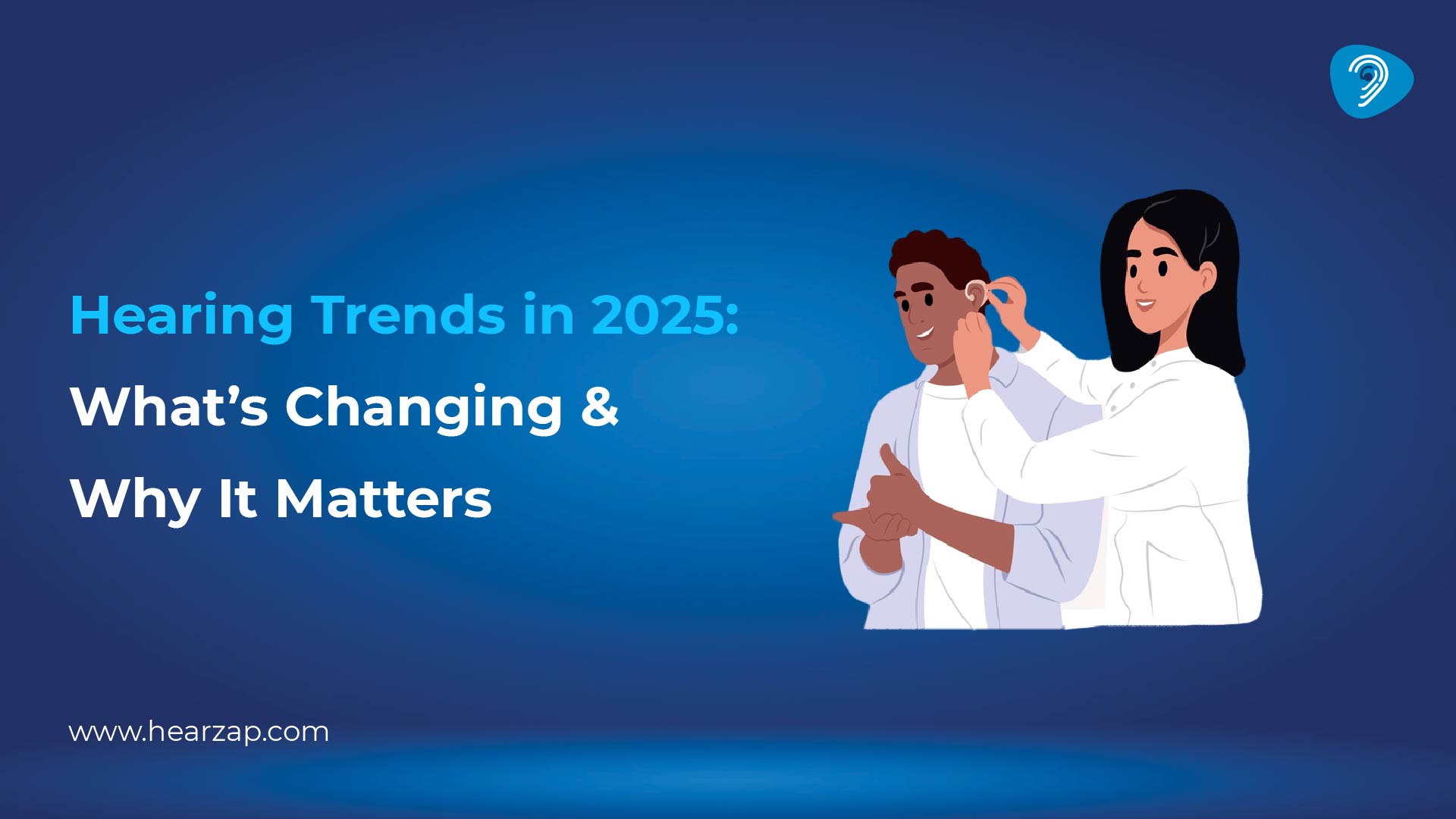 Hearing Trends in 2025:
What’s Changing &
Why It Matters

www.hearzap.com